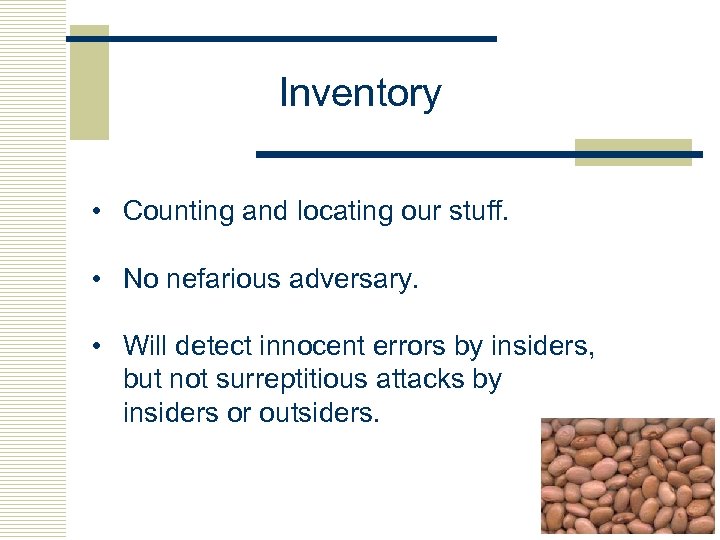 Inventory

• Counting and locating our stuff.

• No nefarious adversary.

• Will detect innocent errors by insiders, but not surreptitious attacks by insiders or outsiders.